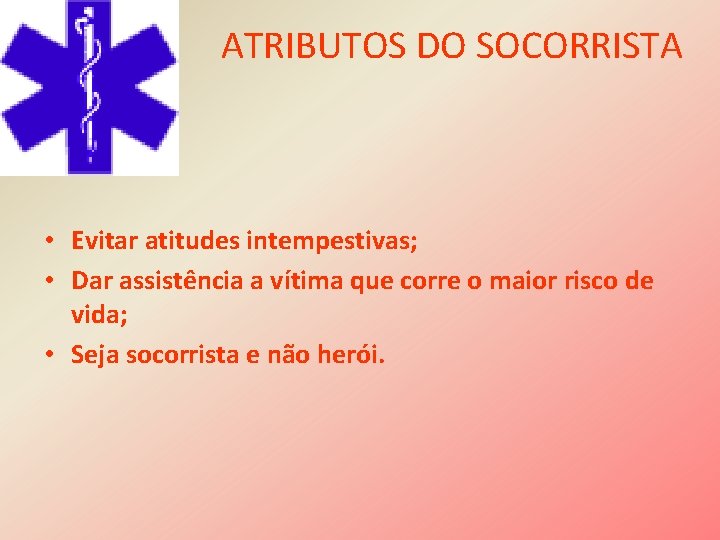 ATRIBUTOS DO SOCORRISTA

• Evitar atitudes intempestivas;
• Dar assistência a vítima que corre o maior risco de vida;
• Seja socorrista e não herói.